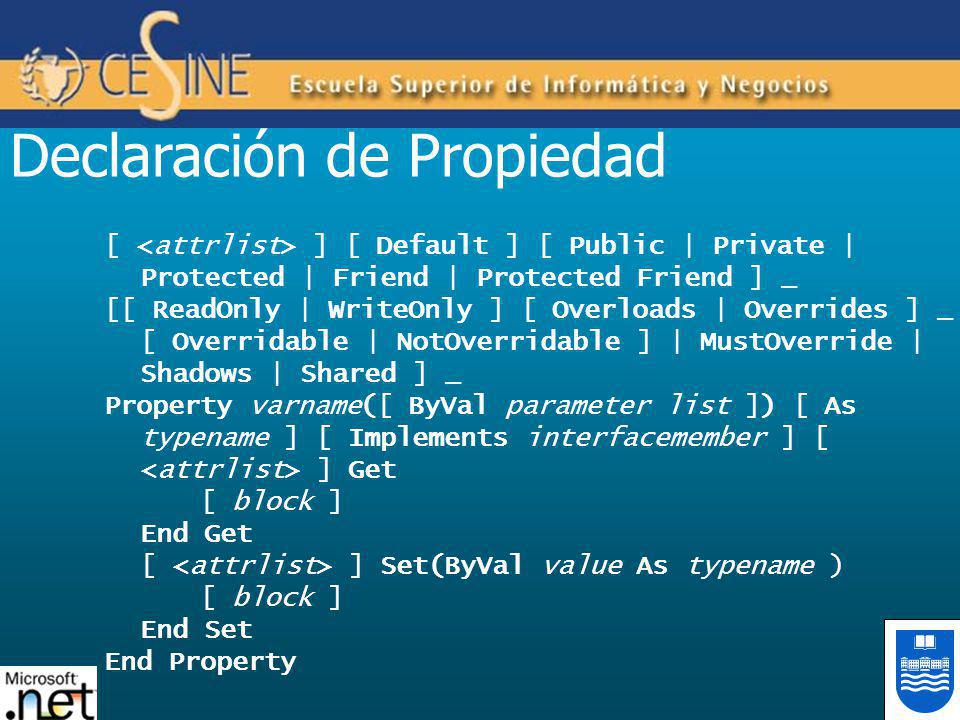 CESINE Escuela Superior de Informática y Negocios

Declaración de Propiedad

[ <attrlist> ] [ Default ] [ Public | Private | Protected | Friend | Protected Friend ] _
[[ ReadOnly | WriteOnly ] [ Overloads | Overrides ] _
[ Overridable | NotOverridable ] | MustOverride | Shadows | Shared ] _
Property varname([ ByVal parameter list ]) [ As typename ] [ Implements interfacemember ] [ <attrlist> ] Get
[ block ]
End Get
[ <attrlist> ] Set(ByVal value As typename )
[ block ]
End Set
End Property

Microsoft .net